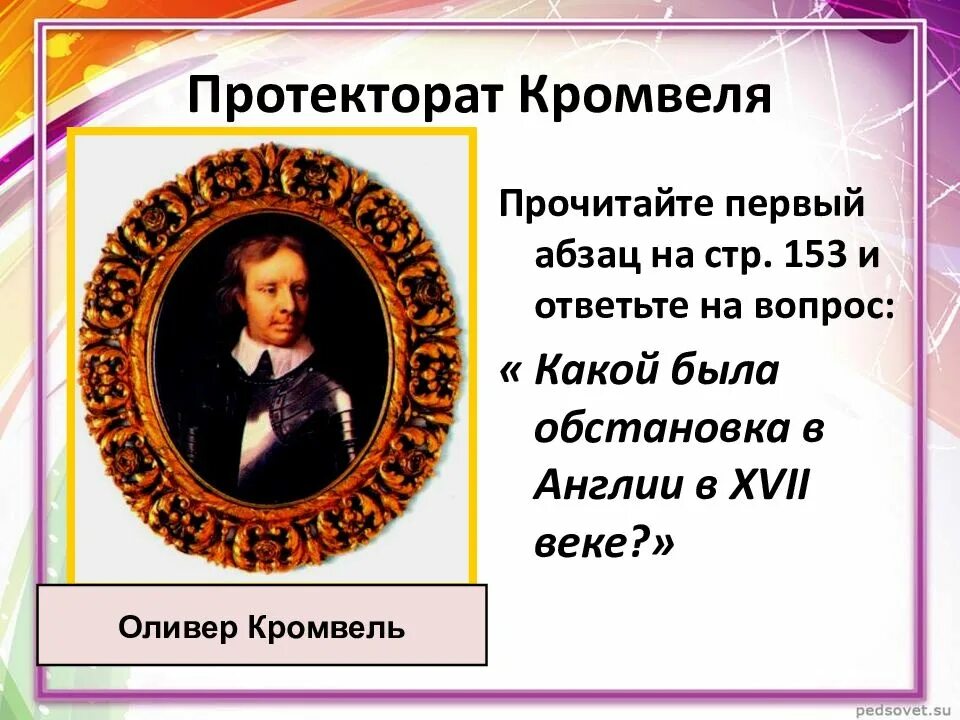 Протекторат Кромвеля

Прочитайте первый абзац на стр. 153 и ответьте на вопрос:

« Какой была обстановка в Англии в XVII веке?»

Оливер Кромвель

pedsovet.su